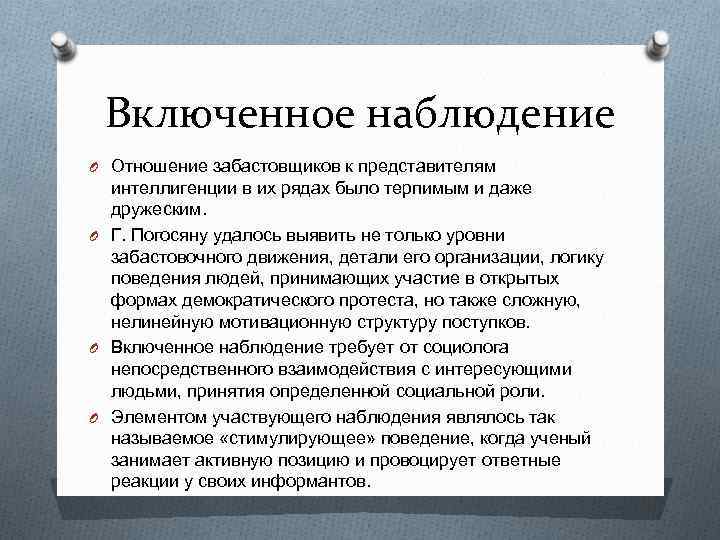 Включенное наблюдение

Отношение забастовщиков к представителям интеллигенции в их рядах было терпимым и даже дружеским.

Г. Погосяну удалось выявить не только уровни забастовочного движения, детали его организации, логику поведения людей, принимающих участие в открытых формах демократического протеста, но также сложную, нелинейную мотивационную структуру поступков.

Включенное наблюдение требует от социолога непосредственного взаимодействия с интересующими людьми, принятия определенной социальной роли.

Элементом участвующего наблюдения являлось так называемое «стимулирующее» поведение, когда ученый занимает активную позицию и провоцирует ответные реакции у своих информантов.